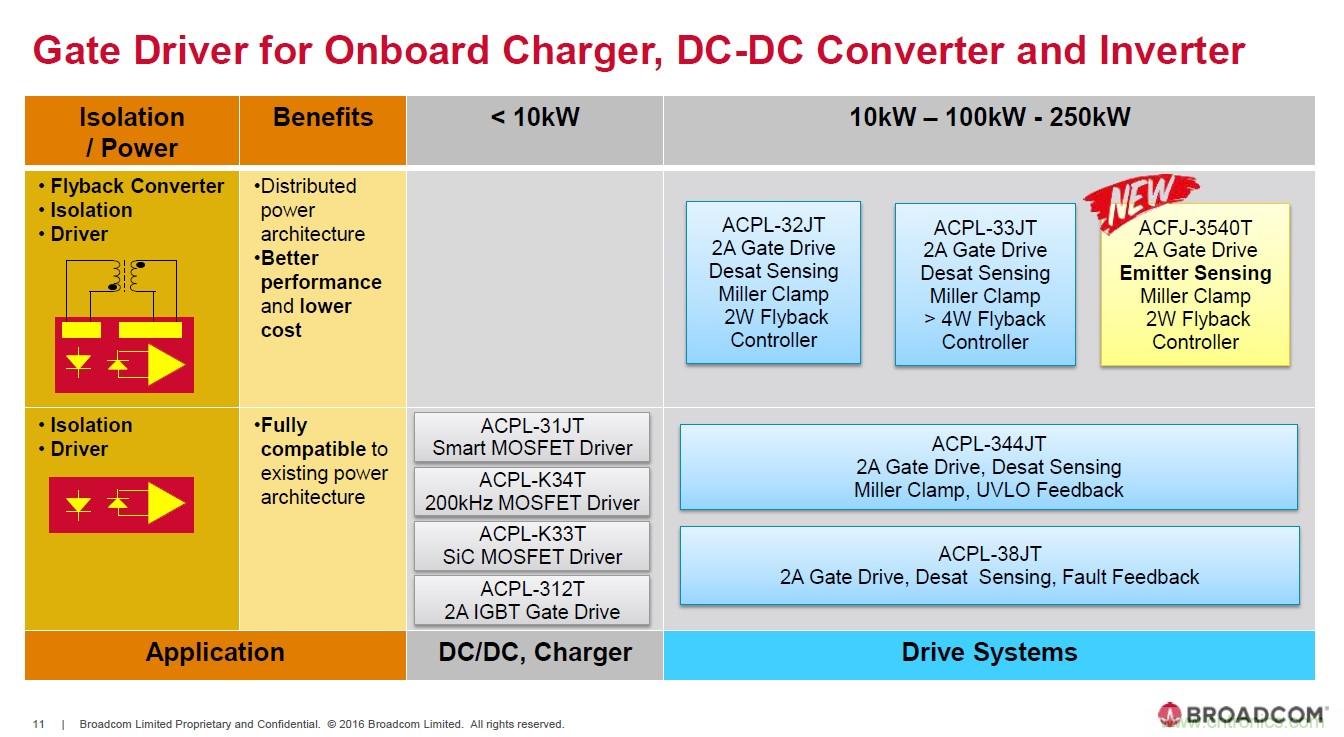 Gate Driver for Onboard Charger, DC-DC Converter and Inverter

| Isolation / Power | Benefits | < 10kW | 10kW – 100kW - 250kW |
|---|---|---|---|
| • Flyback Converter • Isolation • Driver | •Distributed power architecture •Better performance and lower cost | | ACPL-32JT 2A Gate Drive Desat Sensing Miller Clamp 2W Flyback Controller; ACPL-33JT 2A Gate Drive Desat Sensing Miller Clamp > 4W Flyback Controller; NEW ACFJ-3540T 2A Gate Drive Emitter Sensing Miller Clamp 2W Flyback Controller |
| • Isolation • Driver | •Fully compatible to existing power architecture | ACPL-31JT Smart MOSFET Driver; ACPL-K34T 200kHz MOSFET Driver; ACPL-K33T SiC MOSFET Driver; ACPL-312T 2A IGBT Gate Drive | ACPL-344JT 2A Gate Drive, Desat Sensing Miller Clamp, UVLO Feedback; ACPL-38JT 2A Gate Drive, Desat Sensing, Fault Feedback |
| Application | | DC/DC, Charger | Drive Systems |

11 | Broadcom Limited Proprietary and Confidential. © 2016 Broadcom Limited. All rights reserved.

BROADCOM

www.cntronics.com